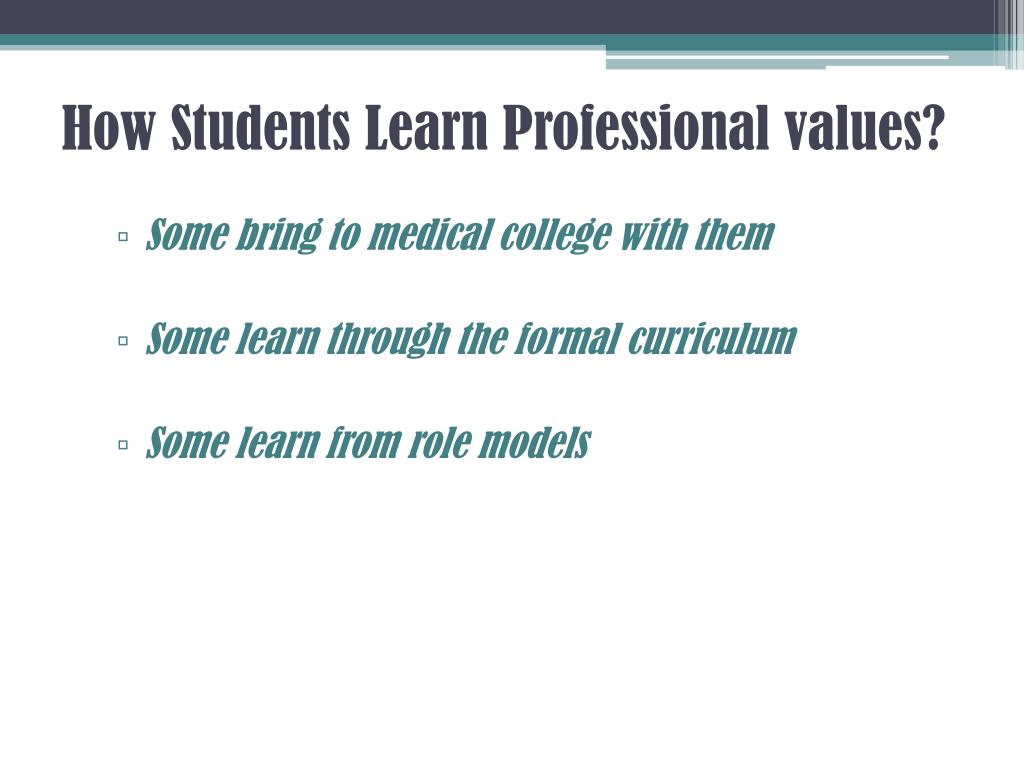 How Students Learn Professional values?

▫ Some bring to medical college with them

▫ Some learn through the formal curriculum

▫ Some learn from role models